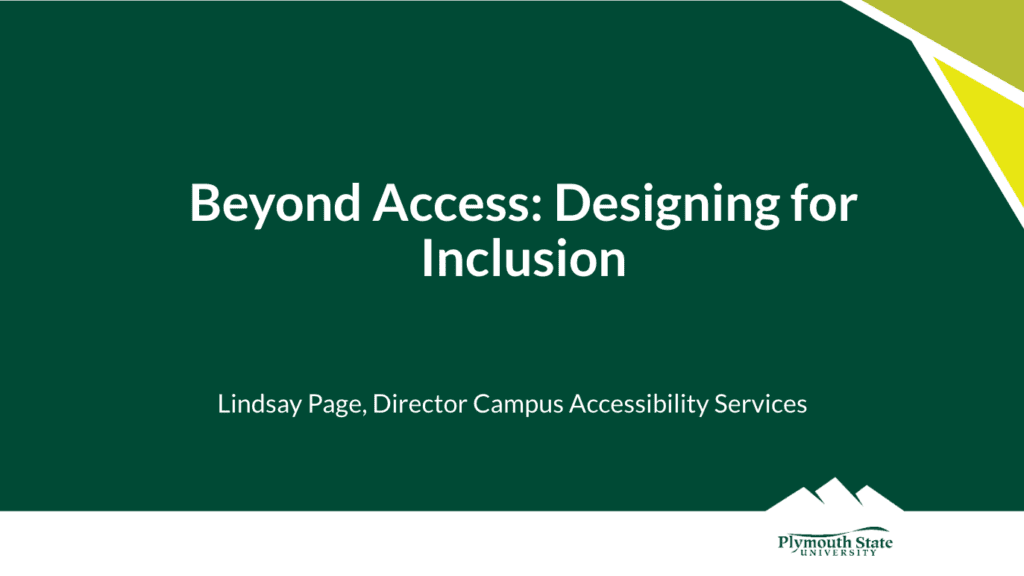 Beyond Access: Designing for Inclusion

Lindsay Page, Director Campus Accessibility Services

Plymouth State
UNIVERSITY